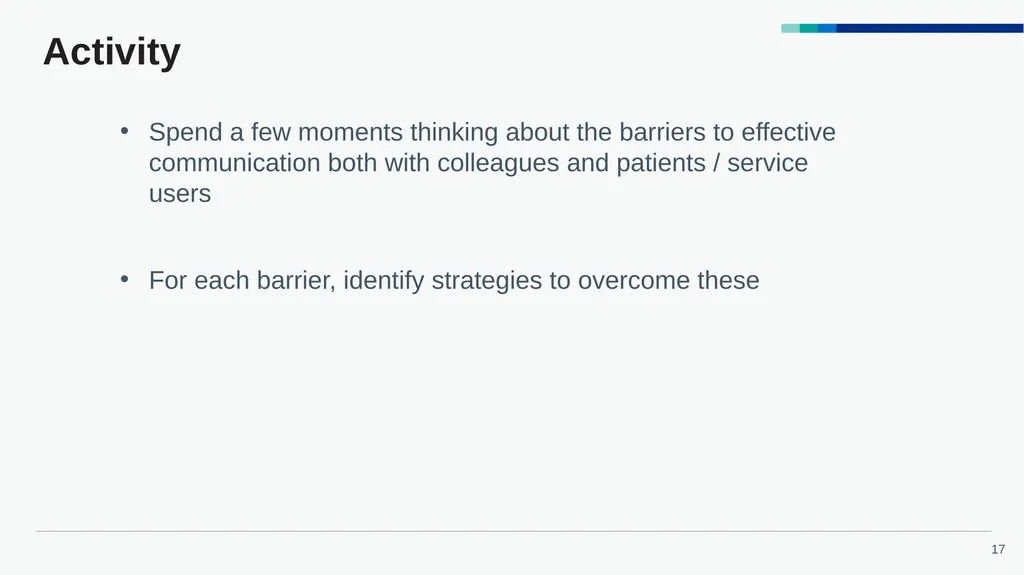 Activity

• Spend a few moments thinking about the barriers to effective communication both with colleagues and patients / service users

• For each barrier, identify strategies to overcome these

17